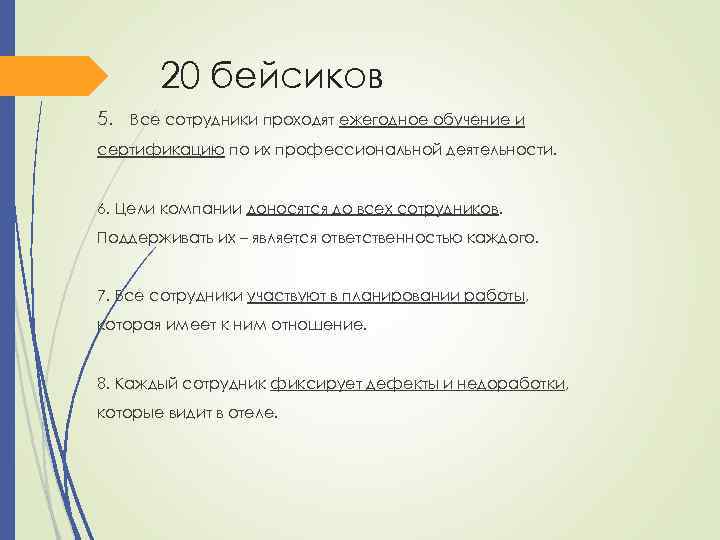 20 бейсиков

5. Все сотрудники проходят ежегодное обучение и сертификацию по их профессиональной деятельности.

6. Цели компании доносятся до всех сотрудников. Поддерживать их – является ответственностью каждого.

7. Все сотрудники участвуют в планировании работы, которая имеет к ним отношение.

8. Каждый сотрудник фиксирует дефекты и недоработки, которые видит в отеле.